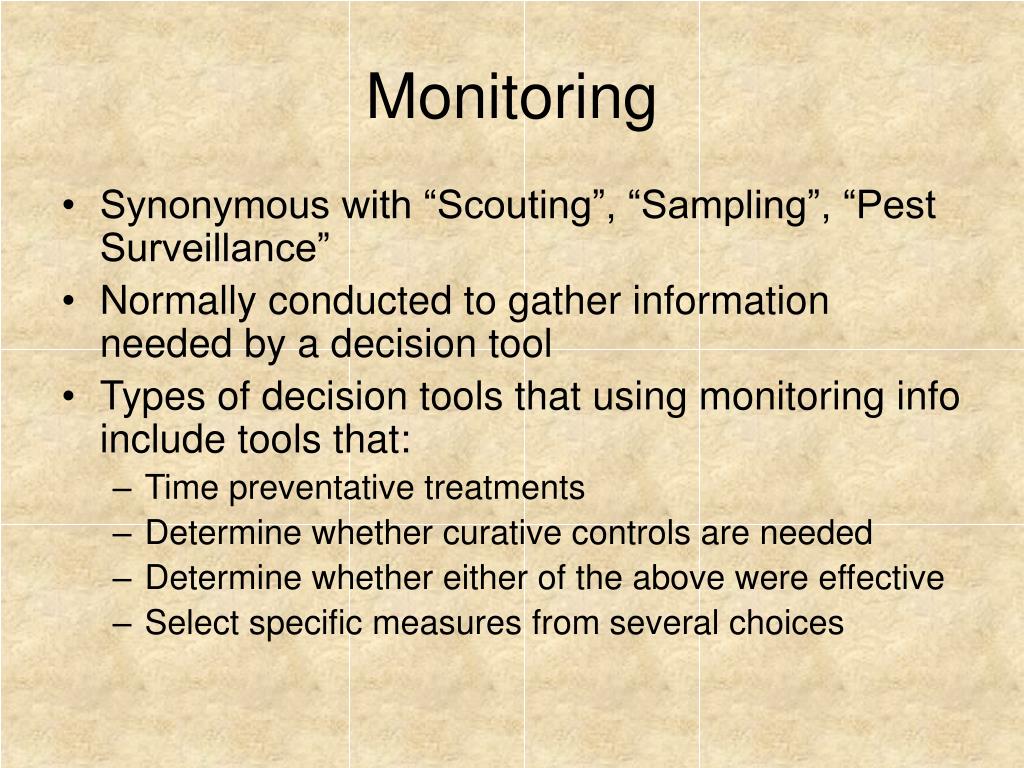 Monitoring

• Synonymous with “Scouting”, “Sampling”, “Pest Surveillance”
• Normally conducted to gather information needed by a decision tool
• Types of decision tools that using monitoring info include tools that:
– Time preventative treatments
– Determine whether curative controls are needed
– Determine whether either of the above were effective
– Select specific measures from several choices